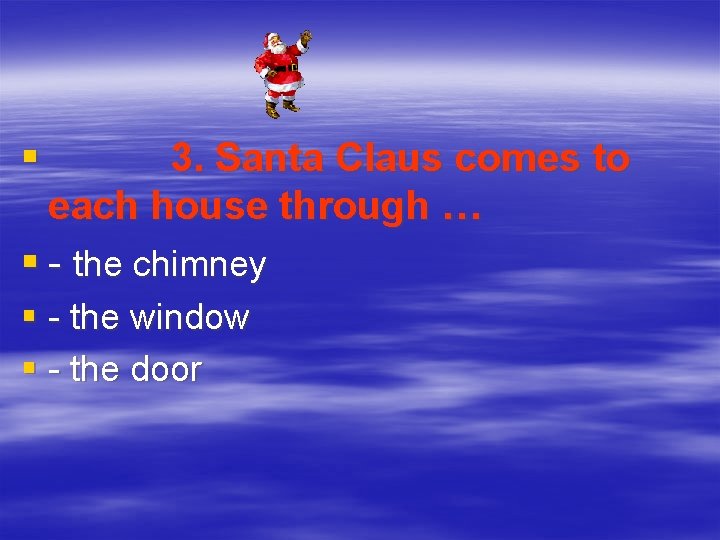 3. Santa Claus comes to each house through …

- the chimney
- the window
- the door